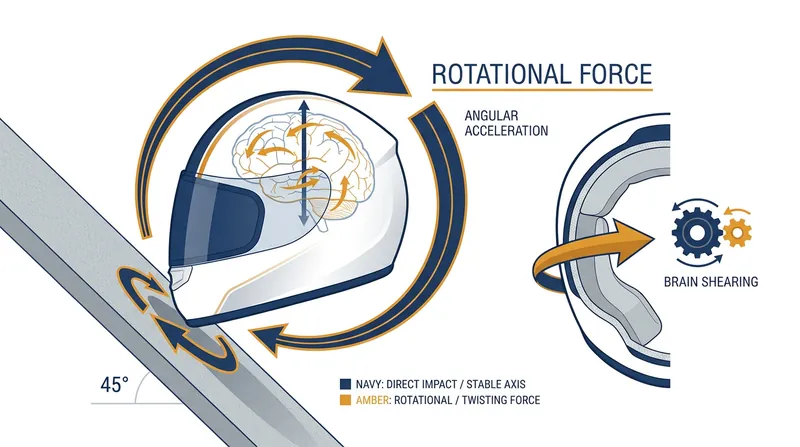 ROTATIONAL FORCE

ANGULAR ACCELERATION

BRAIN SHEARING

45°

NAVY: DIRECT IMPACT / STABLE AXIS
AMBER: ROTATIONAL / TWISTING FORCE